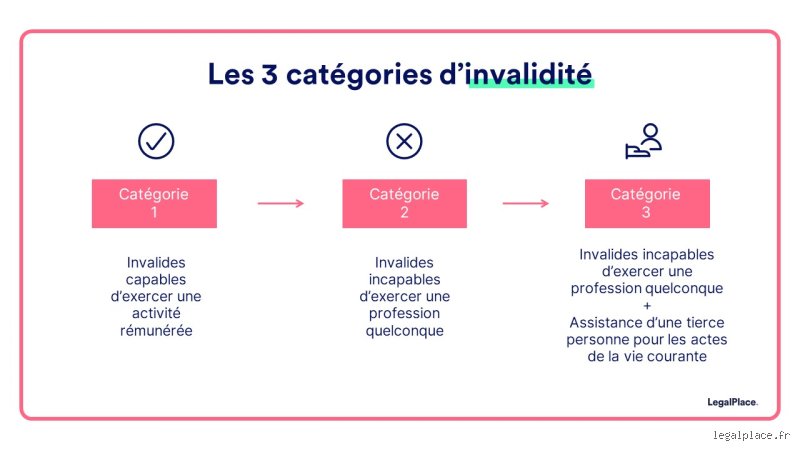 Les 3 catégories d'invalidité

Catégorie 1

Invalides capables d'exercer une activité rémunérée

Catégorie 2

Invalides incapables d'exercer une profession quelconque

Catégorie 3

Invalides incapables d'exercer une profession quelconque
+
Assistance d'une tierce personne pour les actes de la vie courante

LegalPlace.

legalplace.fr